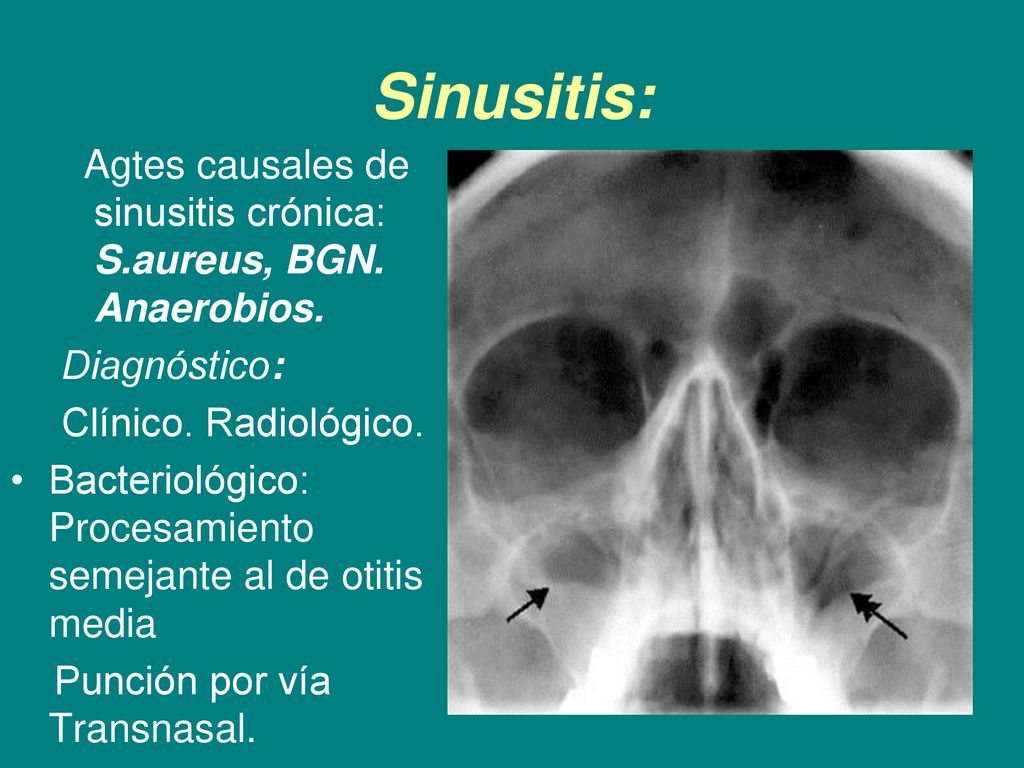 Sinusitis:

Agtes causales de sinusitis crónica: S.aureus, BGN. Anaerobios.

Diagnóstico:

Clínico. Radiológico.

• Bacteriológico: Procesamiento semejante al de otitis media

Punción por vía Transnasal.